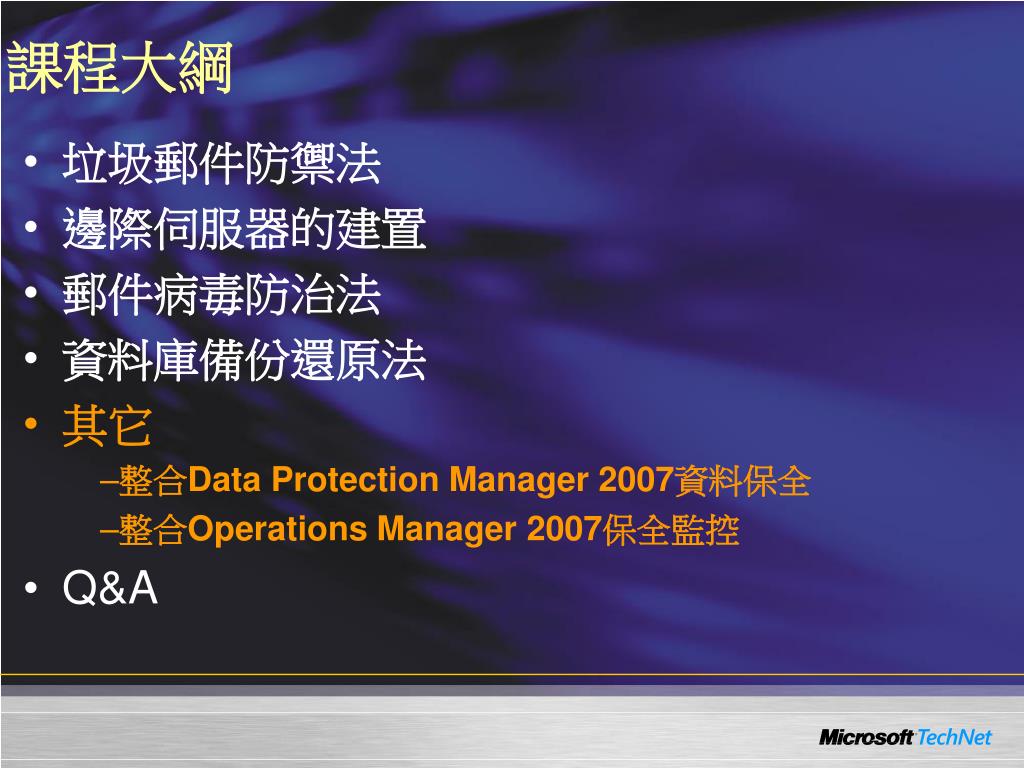 課程大綱

• 垃圾郵件防禦法
• 邊際伺服器的建置
• 郵件病毒防治法
• 資料庫備份還原法
• 其它
–整合Data Protection Manager 2007資料保全
–整合Operations Manager 2007保全監控
• Q&A

Microsoft TechNet